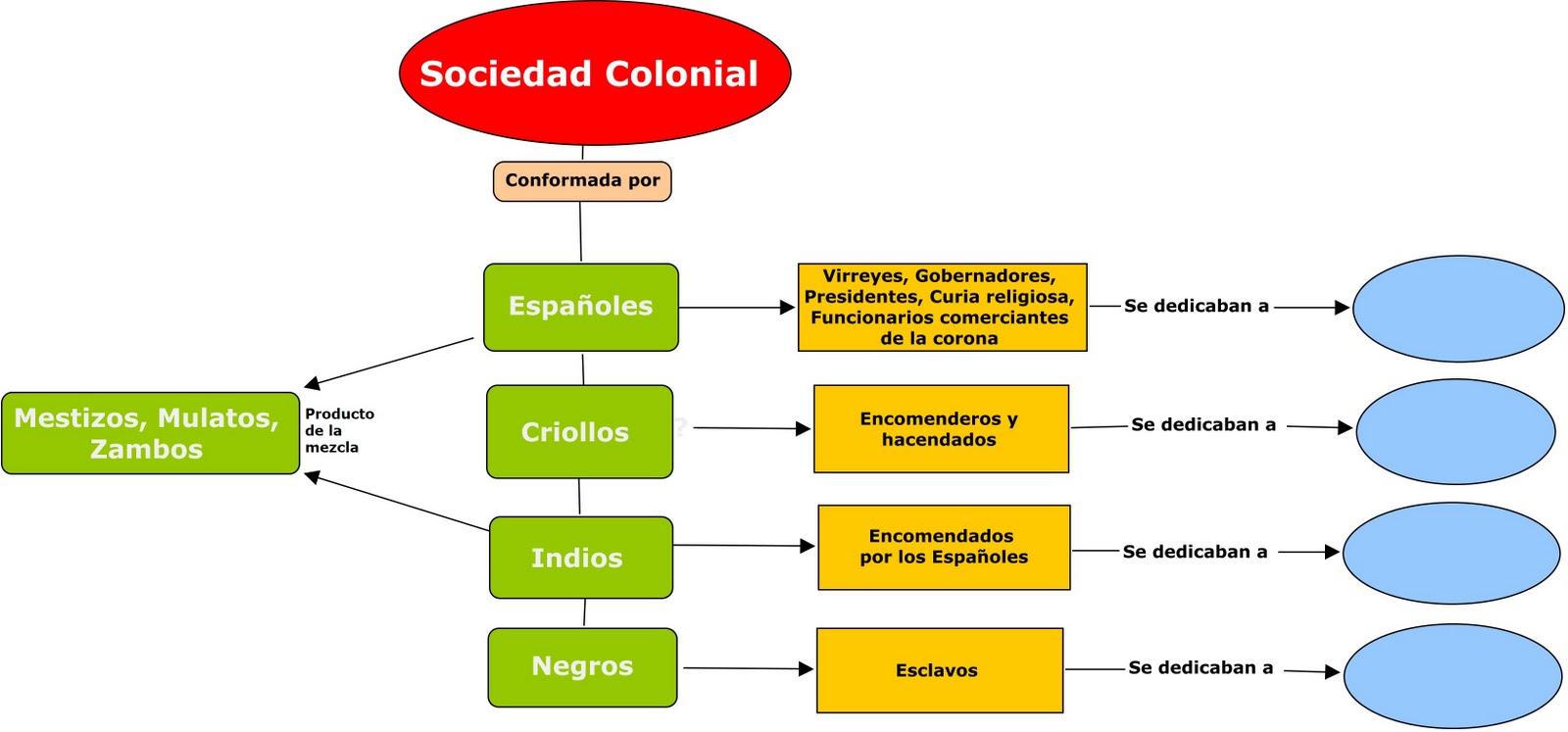 Sociedad Colonial

Conformada por

Españoles

Virreyes, Gobernadores, Presidentes, Curia religiosa, Funcionarios comerciantes de la corona

Se dedicaban a

Mestizos, Mulatos, Zambos

Producto de la mezcla

Criollos

Encomenderos y hacendados

Se dedicaban a

Indios

Encomendados por los Españoles

Se dedicaban a

Negros

Esclavos

Se dedicaban a